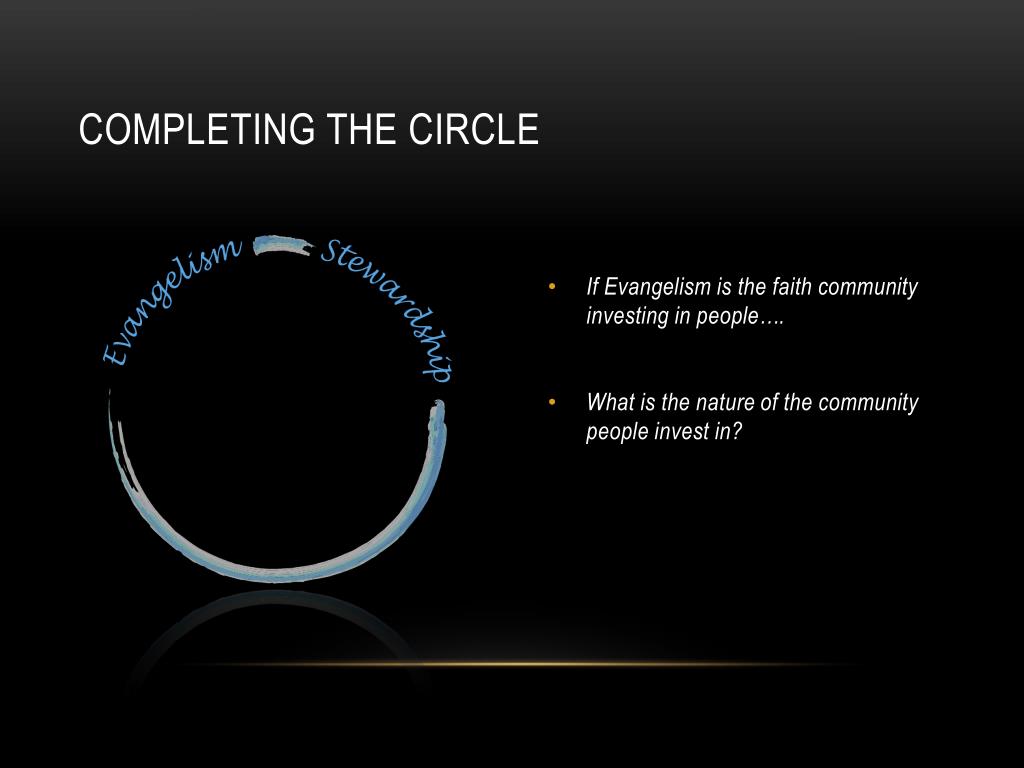 COMPLETING THE CIRCLE

Evangelism Stewardship

• If Evangelism is the faith community investing in people….

• What is the nature of the community people invest in?